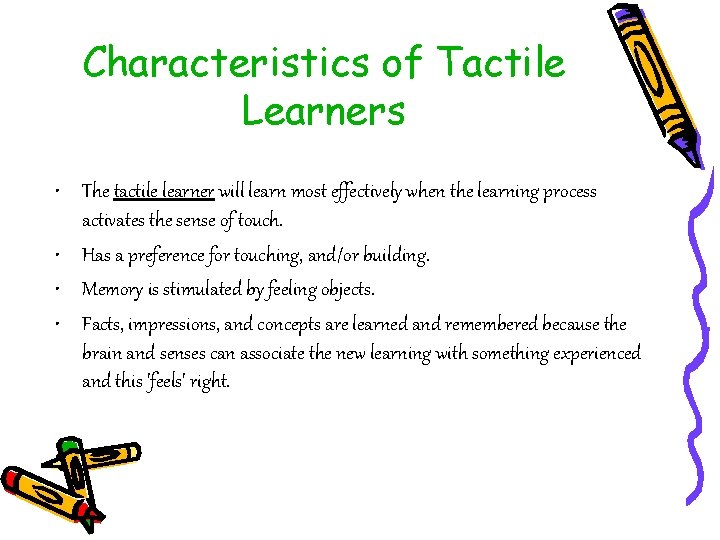 Characteristics of Tactile Learners

• The tactile learner will learn most effectively when the learning process activates the sense of touch.
• Has a preference for touching, and/or building.
• Memory is stimulated by feeling objects.
• Facts, impressions, and concepts are learned and remembered because the brain and senses can associate the new learning with something experienced and this 'feels' right.